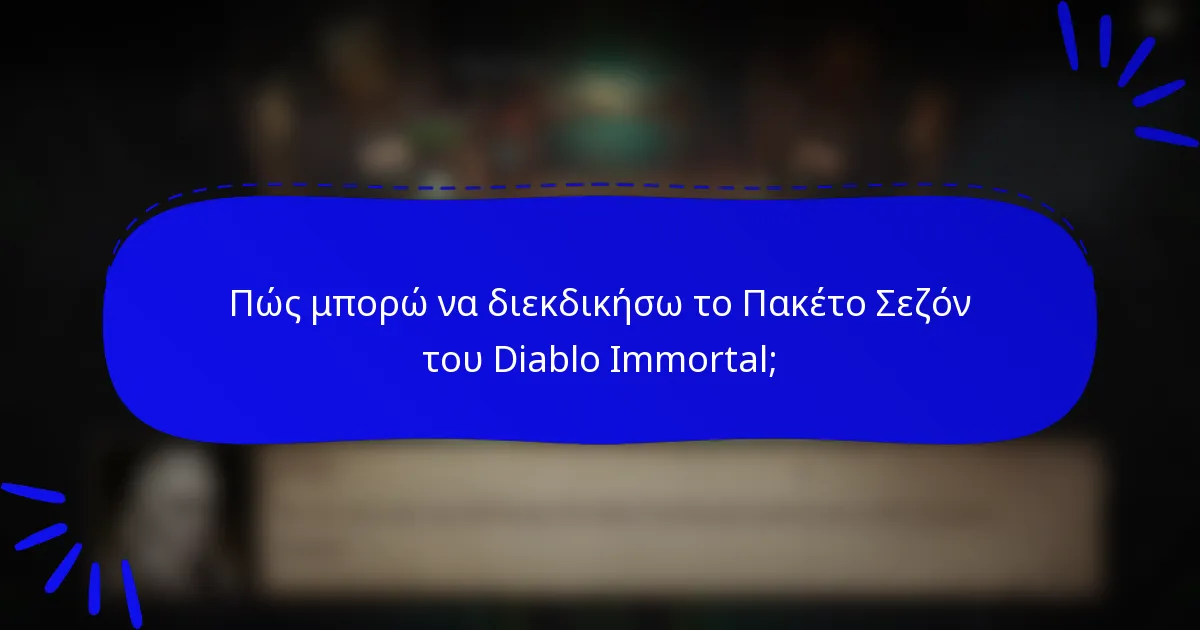 Πώς μπορώ να διεκδικήσω το Πακέτο Σεζόν του Diablo Immortal;